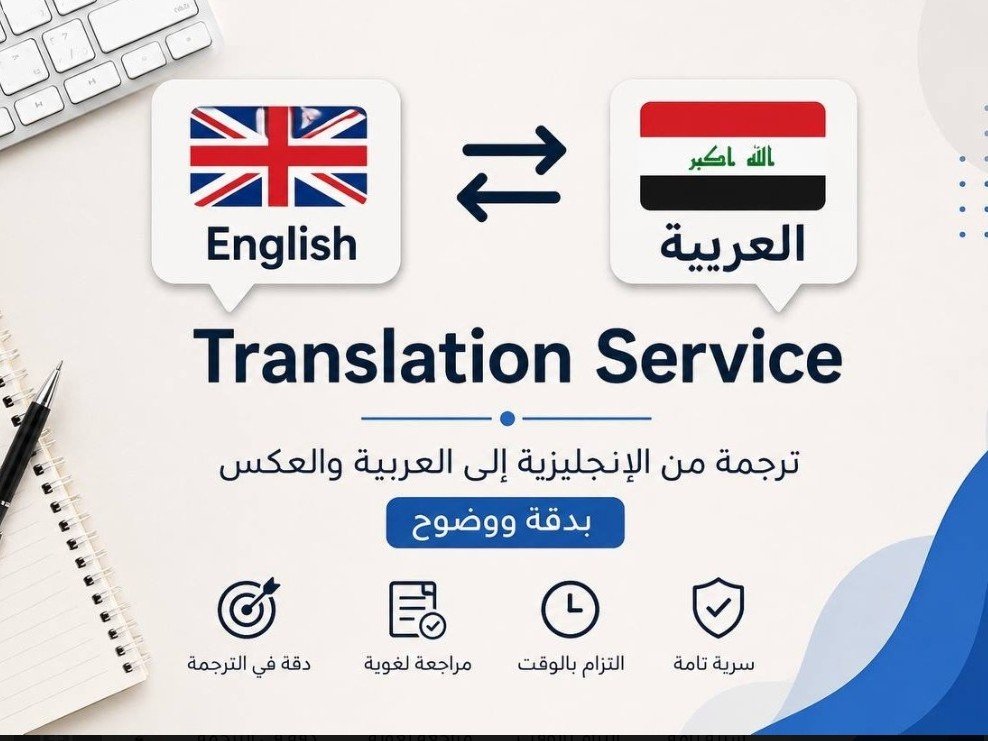 English

الله اكبر

العربية

Translation Service

ترجمة من الإنجليزية إلى العربية والعكس

بدقة ووضوح

سرية تامة

التزام بالوقت

مراجعة لغوية

دقة في الترجمة